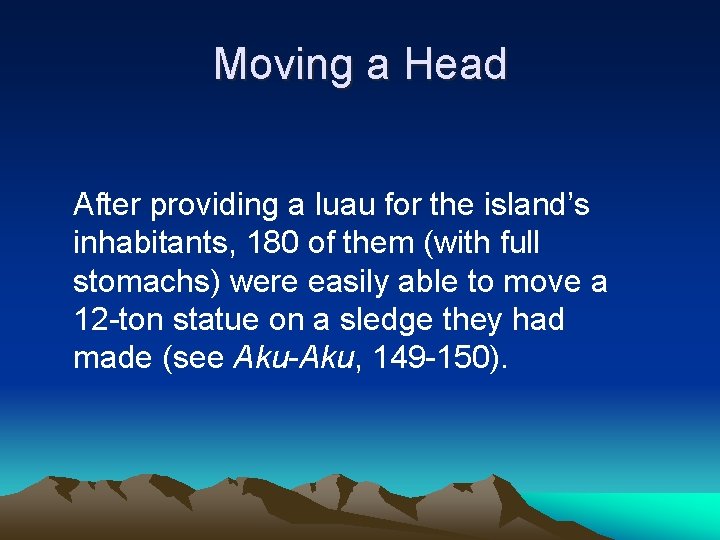 Moving a Head

After providing a luau for the island’s inhabitants, 180 of them (with full stomachs) were easily able to move a 12-ton statue on a sledge they had made (see Aku-Aku, 149-150).